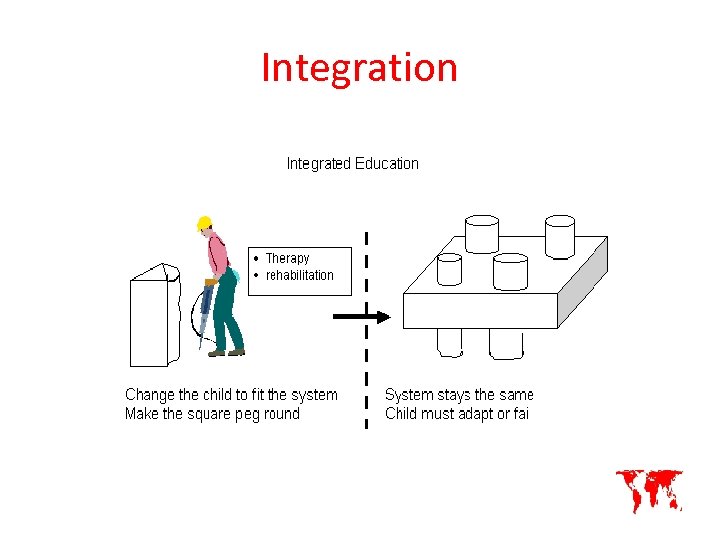 Integration

Integrated Education

• Therapy
• rehabilitation

Change the child to fit the system
Make the square peg round

System stays the same
Child must adapt or fai